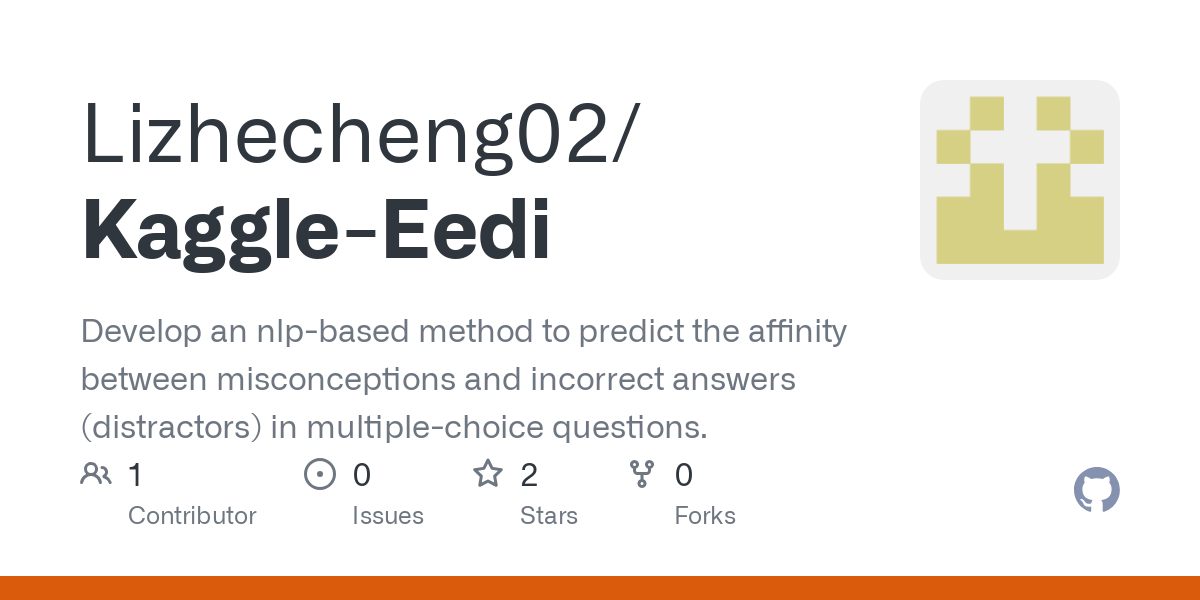 Lizhecheng02/
Kaggle-Eedi

Develop an nlp-based method to predict the affinity between misconceptions and incorrect answers (distractors) in multiple-choice questions.

1
Contributor

0
Issues

2
Stars

0
Forks